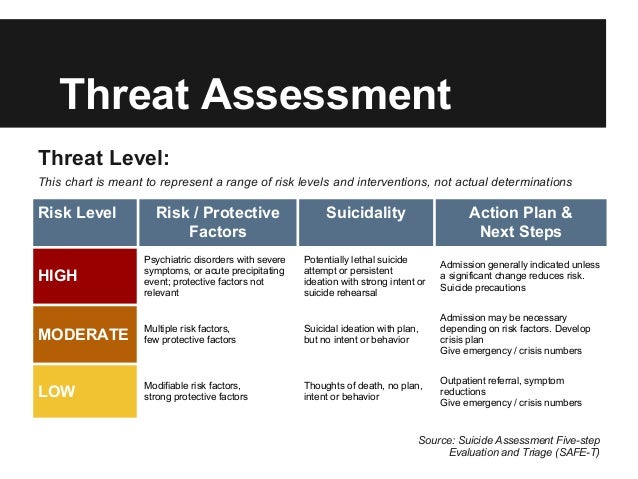 Threat Assessment

Threat Level:

This chart is meant to represent a range of risk levels and interventions, not actual determinations

| Risk Level | Risk / Protective Factors | Suicidality | Action Plan & Next Steps |
|---|---|---|---|
| HIGH | Psychiatric disorders with severe symptoms, or acute precipitating event; protective factors not relevant | Potentially lethal suicide attempt or persistent ideation with strong intent or suicide rehearsal | Admission generally indicated unless a significant change reduces risk. Suicide precautions |
| MODERATE | Multiple risk factors, few protective factors | Suicidal ideation with plan, but no intent or behavior | Admission may be necessary depending on risk factors. Develop crisis plan Give emergency / crisis numbers |
| LOW | Modifiable risk factors, strong protective factors | Thoughts of death, no plan, intent or behavior | Outpatient referral, symptom reductions Give emergency / crisis numbers |

Source: Suicide Assessment Five-step Evaluation and Triage (SAFE-T)